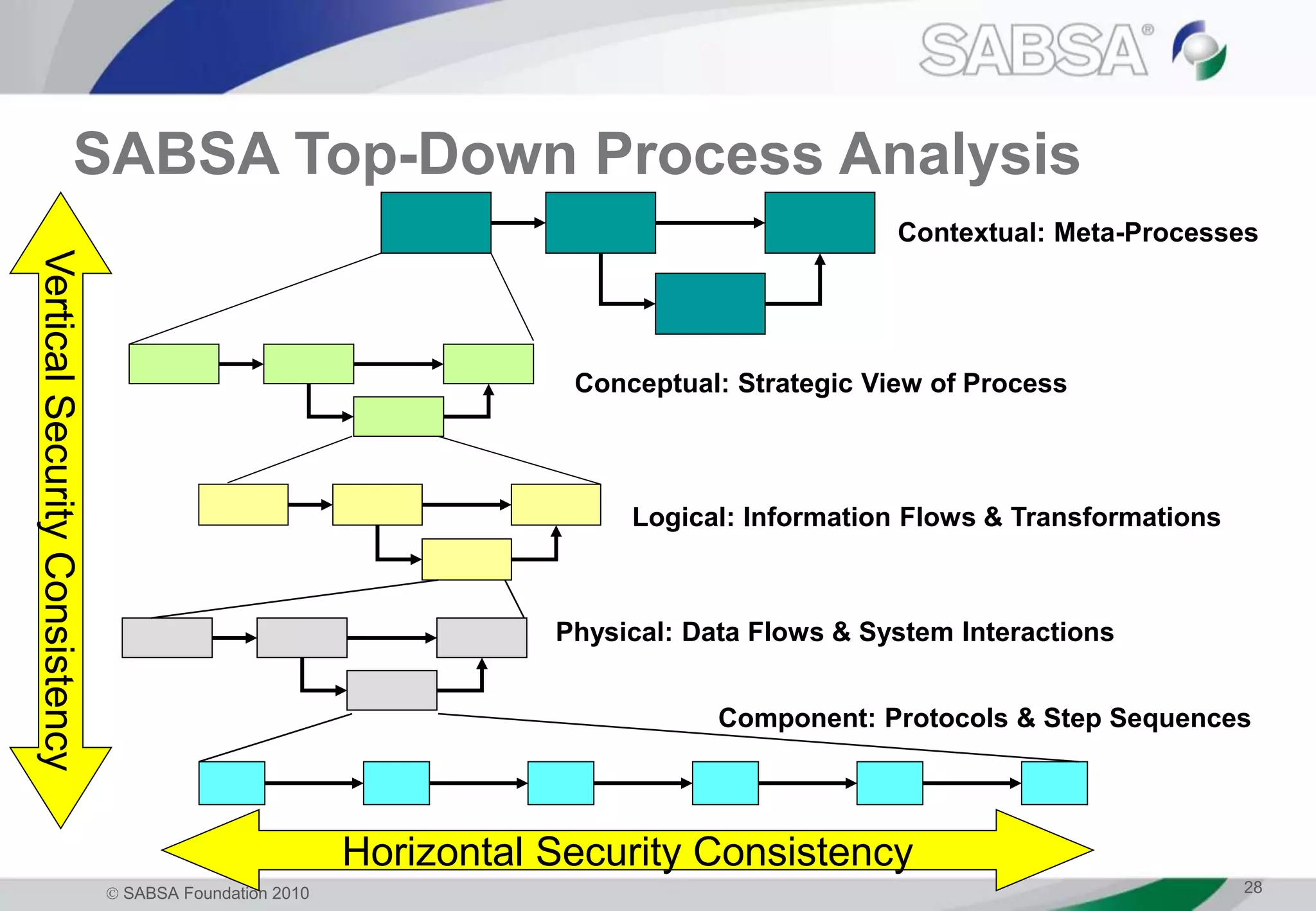 SABSA®

SABSA Top-Down Process Analysis

Vertical Security Consistency

Contextual: Meta-Processes

Conceptual: Strategic View of Process

Logical: Information Flows & Transformations

Physical: Data Flows & System Interactions

Component: Protocols & Step Sequences

Horizontal Security Consistency

© SABSA Foundation 2010

28